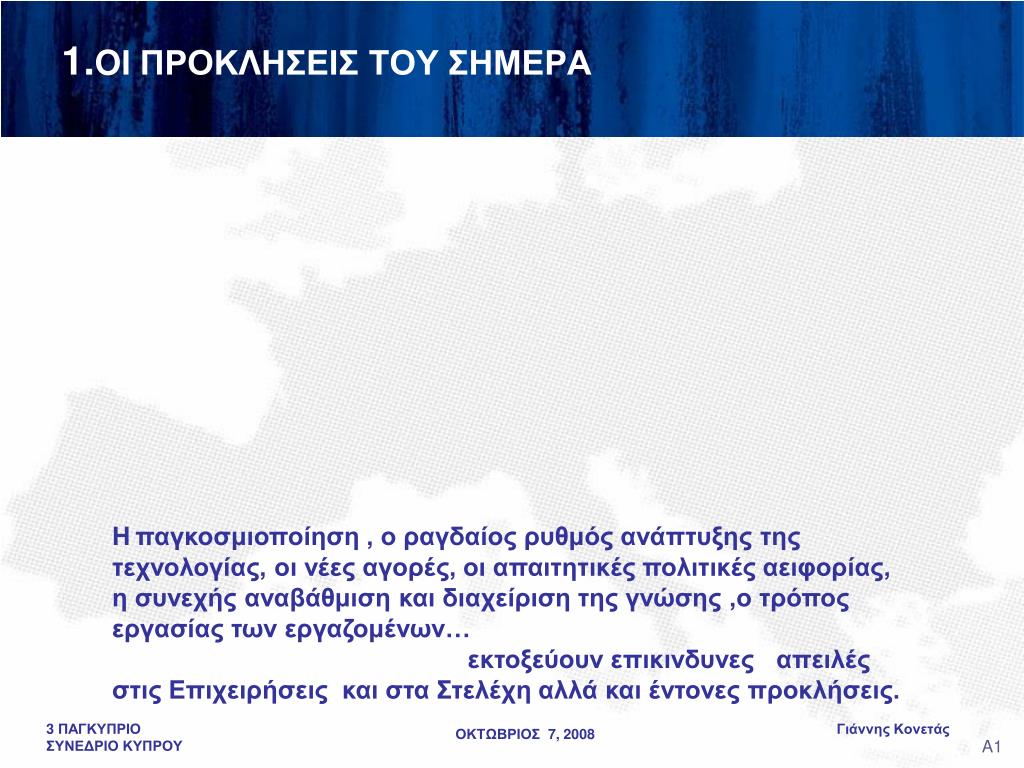 1.ΟΙ ΠΡΟΚΛΗΣΕΙΣ ΤΟΥ ΣΗΜΕΡΑ

Η παγκοσμιοποίηση , ο ραγδαίος ρυθμός ανάπτυξης της τεχνολογίας, οι νέες αγορές, οι απαιτητικές πολιτικές αειφορίας, η συνεχής αναβάθμιση και διαχείριση της γνώσης ,ο τρόπος εργασίας των εργαζομένων…
εκτοξεύουν επικινδυνες απειλές στις Επιχειρήσεις και στα Στελέχη αλλά και έντονες προκλήσεις.

3 ΠΑΓΚΥΠΡΙΟ ΣΥΝΕΔΡΙΟ ΚΥΠΡΟΥ

ΟΚΤΩΒΡΙΟΣ 7, 2008

Γιάννης Κονετάς

A1